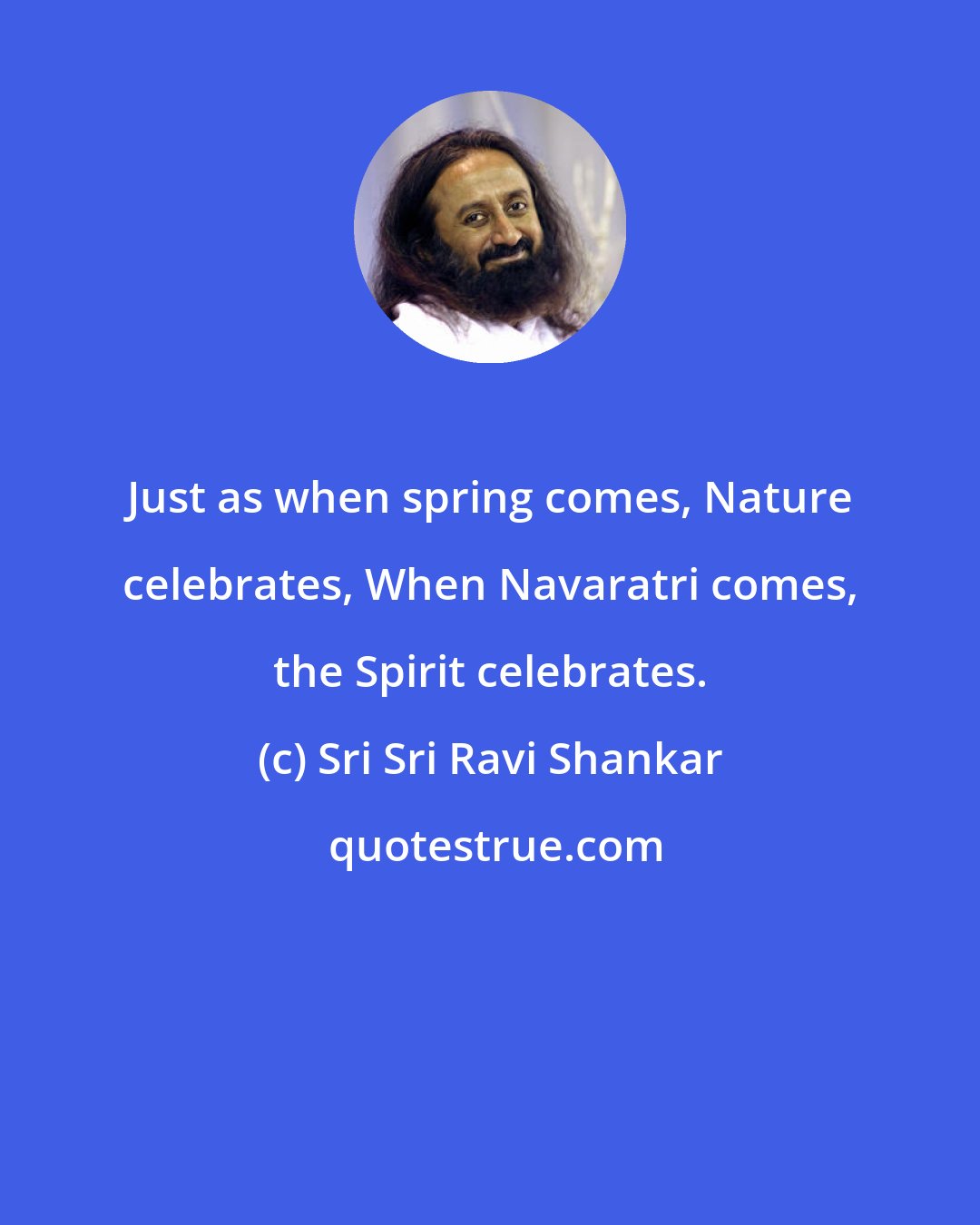 Just as when spring comes, Nature celebrates, When Navaratri comes, the Spirit celebrates.

(c) Sri Sri Ravi Shankar

quotestrue.com